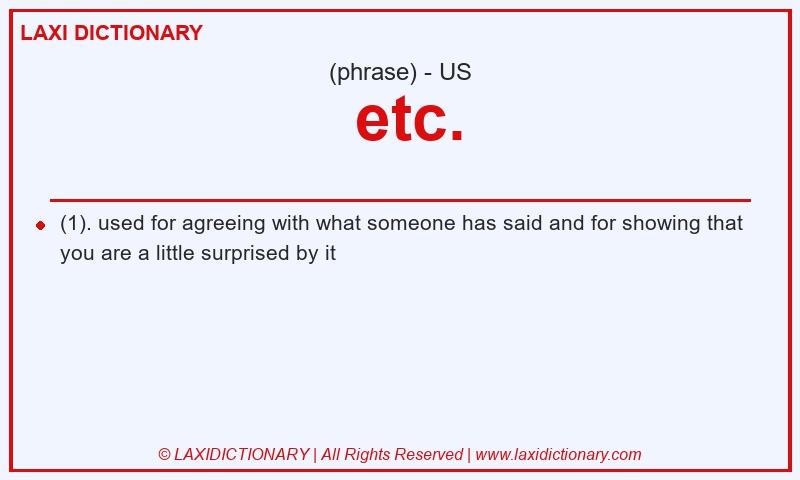 LAXI DICTIONARY

(phrase) - US

etc.

(1). used for agreeing with what someone has said and for showing that you are a little surprised by it

© LAXIDICTIONARY | All Rights Reserved | www.laxidictionary.com